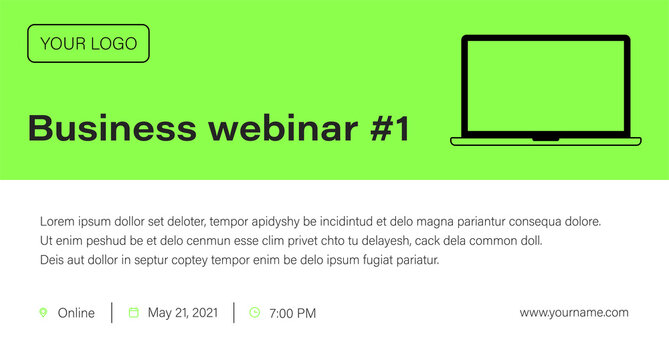 YOUR LOGO

Business webinar #1

Lorem ipsum dollor set deloter, tempor apidyshy be incidintud et delo magna pariantur consequa dolore. Ut enim peshud be et delo cenmun esse clim privet chto tu delayesh, cack dela common doll. Deis aut dollor in septur coptey tempor enim be delo ipsum fugiat pariatur.

Online | May 21, 2021 | 7:00 PM

www.yourname.com